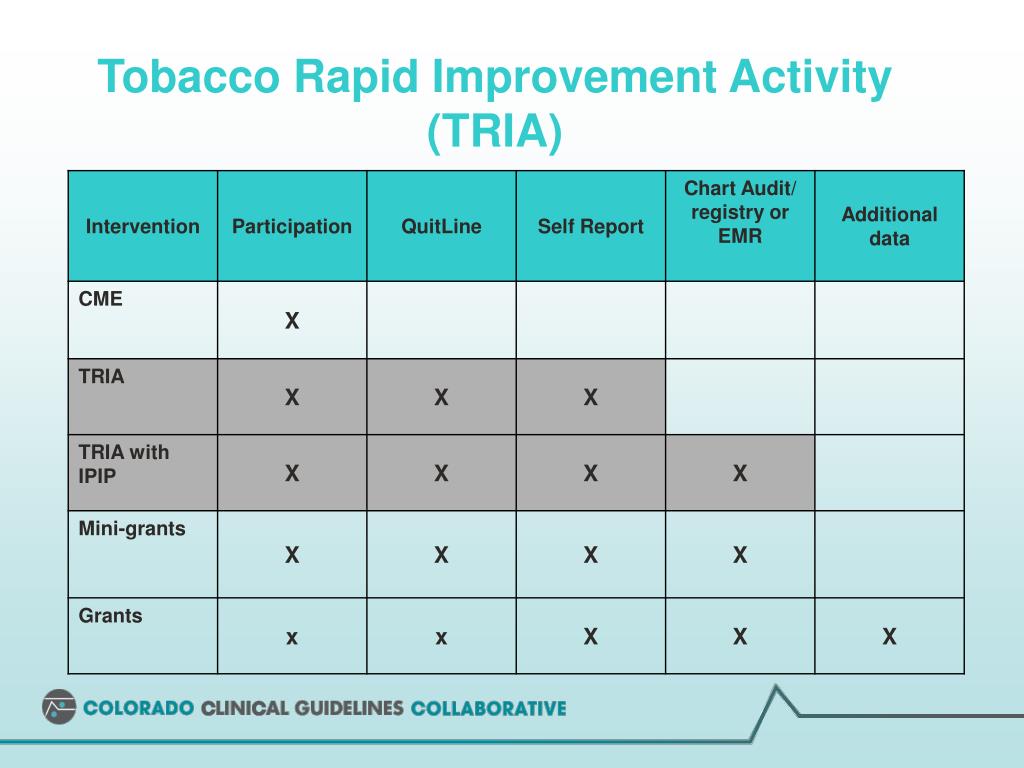 Tobacco Rapid Improvement Activity (TRIA)

| Intervention | Participation | QuitLine | Self Report | Chart Audit/ registry or EMR | Additional data |
|---|---|---|---|---|---|
| CME | X | | | | |
| TRIA | X | X | X | | |
| TRIA with IPIP | X | X | X | X | |
| Mini-grants | X | X | X | X | |
| Grants | x | x | X | X | X |

COLORADO CLINICAL GUIDELINES COLLABORATIVE